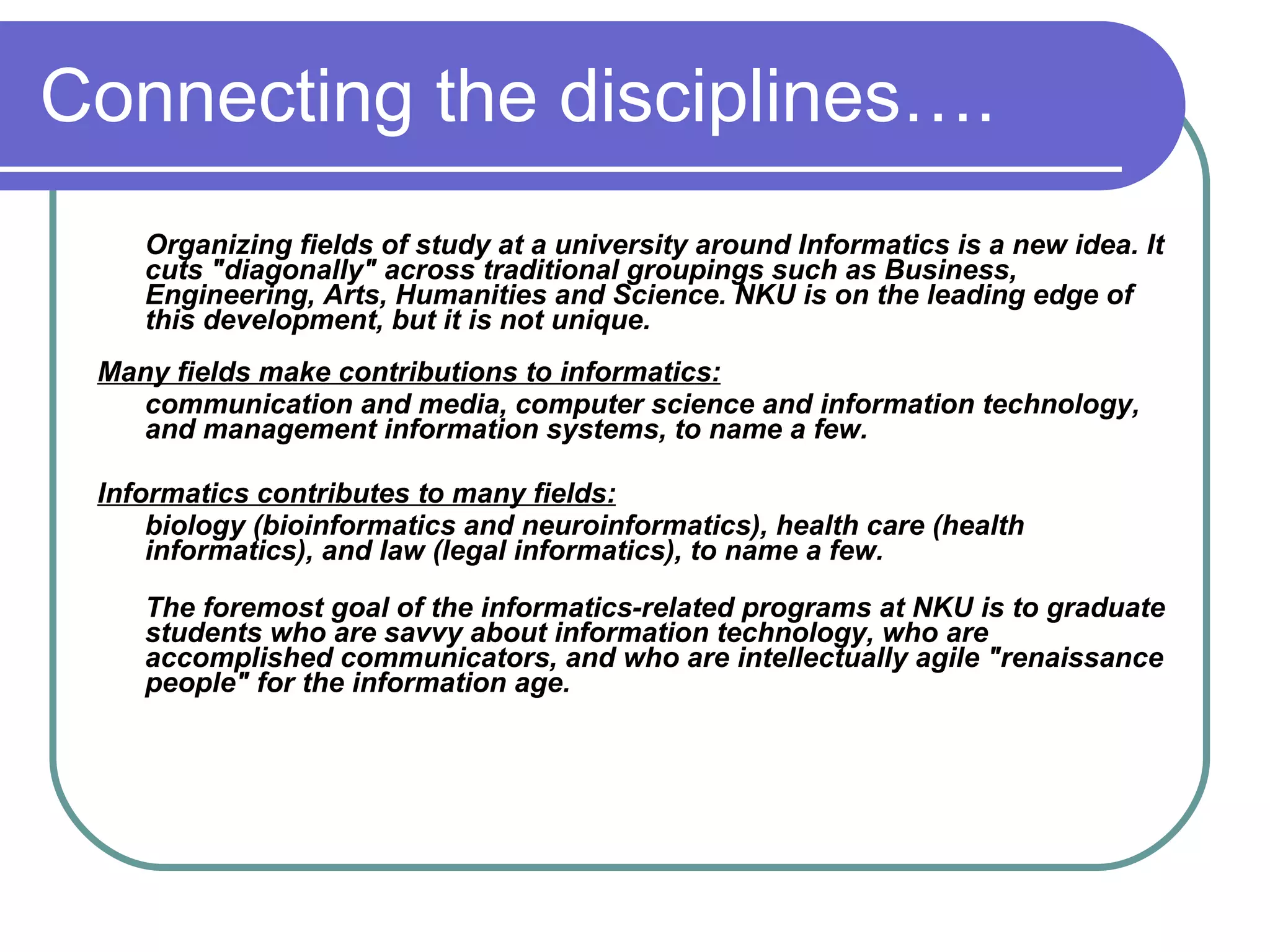 Connecting the disciplines….

Organizing fields of study at a university around Informatics is a new idea. It cuts "diagonally" across traditional groupings such as Business, Engineering, Arts, Humanities and Science. NKU is on the leading edge of this development, but it is not unique.

Many fields make contributions to informatics:

communication and media, computer science and information technology, and management information systems, to name a few.

Informatics contributes to many fields:

biology (bioinformatics and neuroinformatics), health care (health informatics), and law (legal informatics), to name a few.

The foremost goal of the informatics-related programs at NKU is to graduate students who are savvy about information technology, who are accomplished communicators, and who are intellectually agile "renaissance people" for the information age.